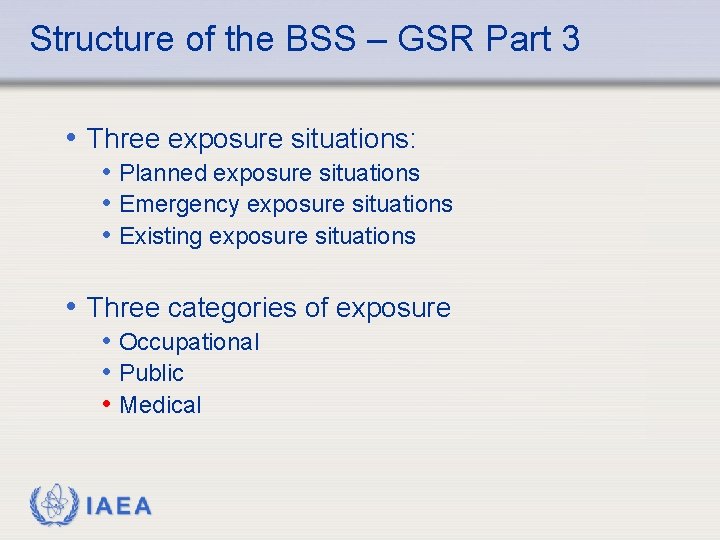 Structure of the BSS – GSR Part 3

• Three exposure situations:
  • Planned exposure situations
  • Emergency exposure situations
  • Existing exposure situations

• Three categories of exposure
  • Occupational
  • Public
  • Medical

IAEA